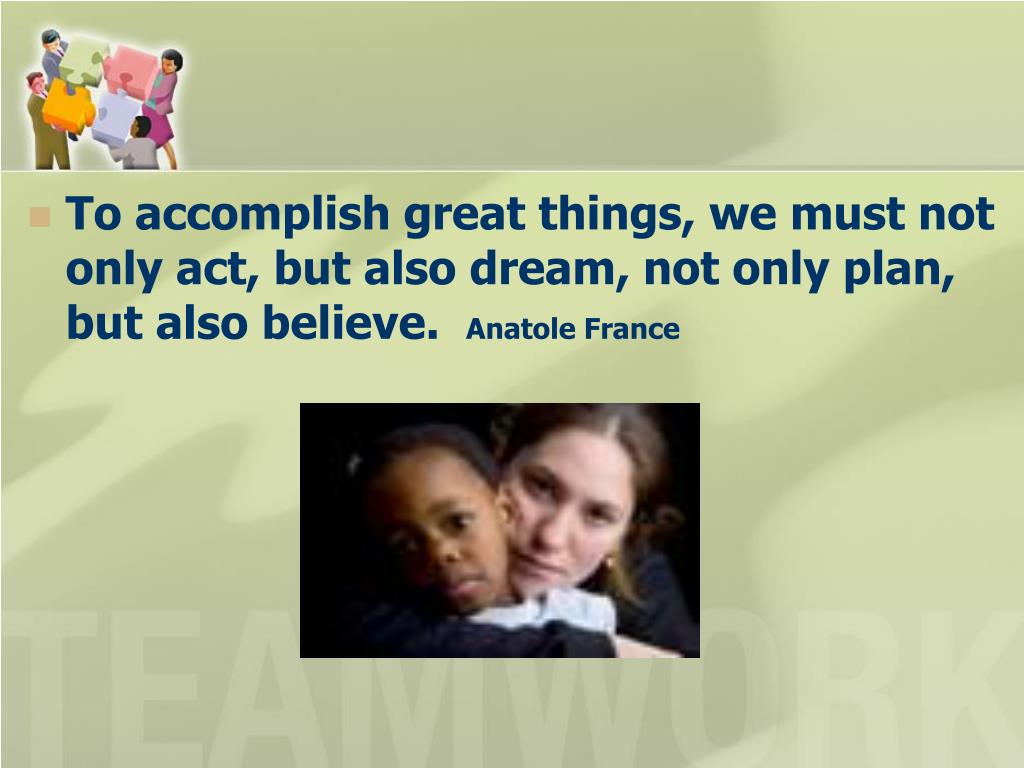 To accomplish great things, we must not only act, but also dream, not only plan, but also believe. Anatole France

TEAMWORK